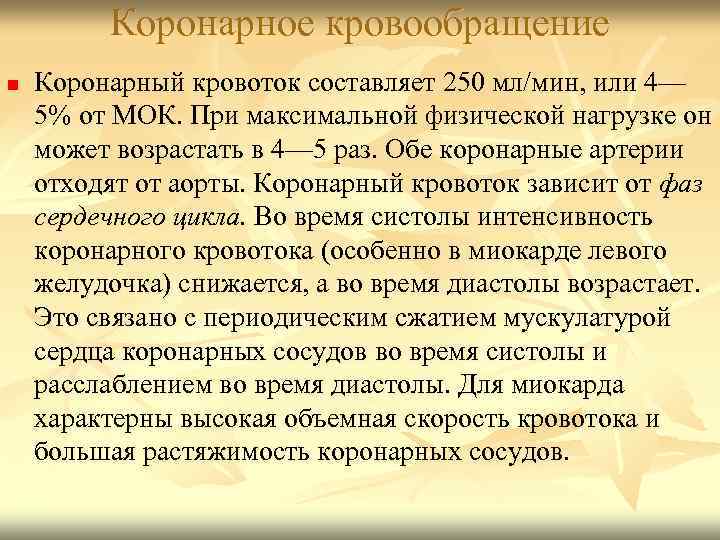 Коронарное кровообращение

Коронарный кровоток составляет 250 мл/мин, или 4—5% от МОК. При максимальной физической нагрузке он может возрастать в 4—5 раз. Обе коронарные артерии отходят от аорты. Коронарный кровоток зависит от фаз сердечного цикла. Во время систолы интенсивность коронарного кровотока (особенно в миокарде левого желудочка) снижается, а во время диастолы возрастает. Это связано с периодическим сжатием мускулатурой сердца коронарных сосудов во время систолы и расслаблением во время диастолы. Для миокарда характерны высокая объемная скорость кровотока и большая растяжимость коронарных сосудов.